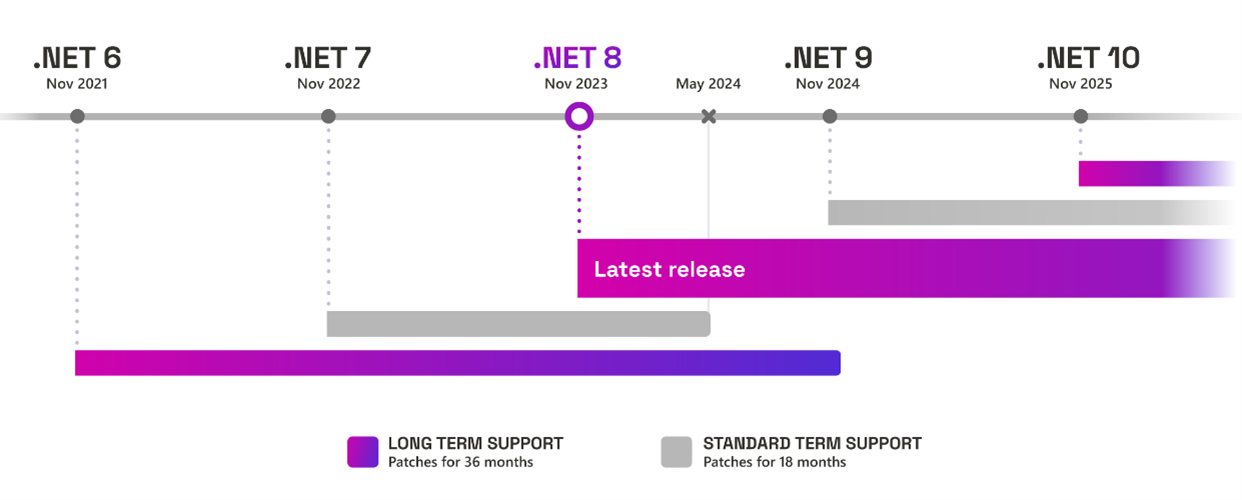 .NET 6
Nov 2021

.NET 7
Nov 2022

.NET 8
Nov 2023

May 2024

.NET 9
Nov 2024

.NET 10
Nov 2025

Latest release

LONG TERM SUPPORT
Patches for 36 months

STANDARD TERM SUPPORT
Patches for 18 months